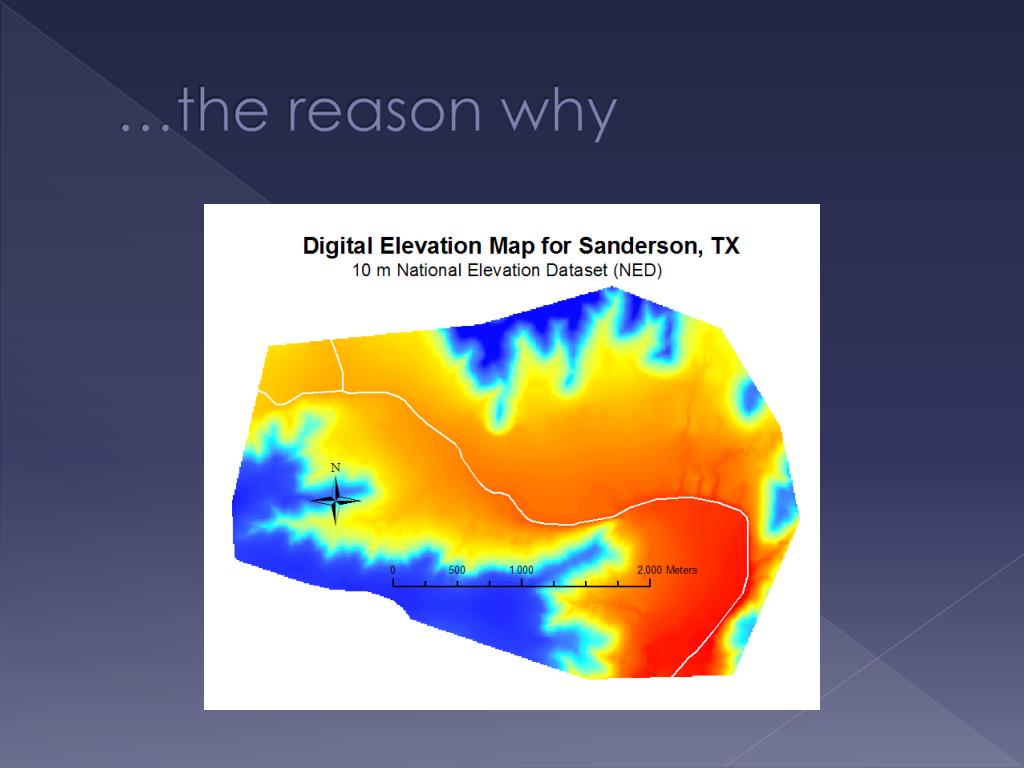 …the reason why

Digital Elevation Map for Sanderson, TX
10 m National Elevation Dataset (NED)

N

0 500 1,000 2,000 Meters